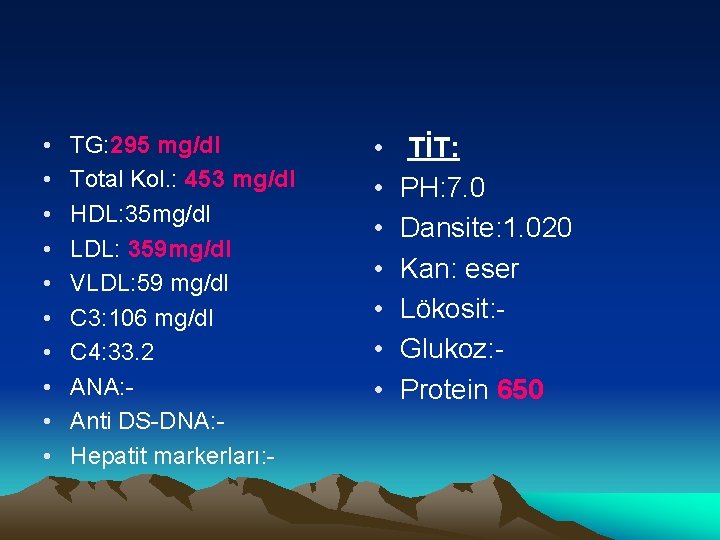 • TG:295 mg/dl
• Total Kol.: 453 mg/dl
• HDL:35mg/dl
• LDL: 359mg/dl
• VLDL:59 mg/dl
• C3:106 mg/dl
• C4:33.2
• ANA:-
• Anti DS-DNA:-
• Hepatit markerları:-

• TİT:
• PH:7.0
• Dansite:1.020
• Kan: eser
• Lökosit:-
• Glukoz:-
• Protein 650